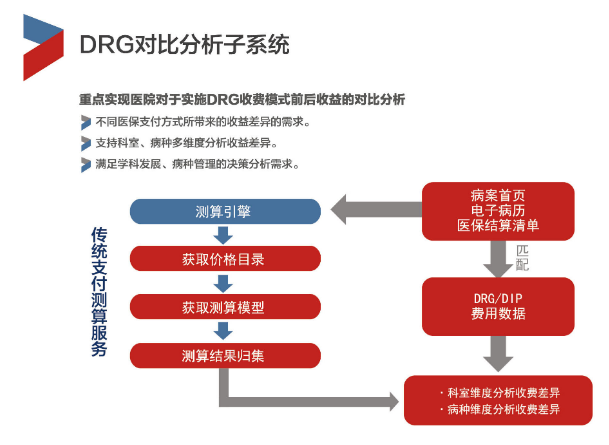 DRG对比分析子系统

重点实现医院对于实施DRG收费模式前后收益的对比分析

不同医保支付方式所带来的收益差异的需求。

支持科室、病种多维度分析收益差异。

满足学科发展、病种管理的决策分析需求。

传统支付测算服务

测算引擎

获取价格目录

获取测算模型

测算结果归集

病案首页
电子病历
医保结算清单

匹配

DRG/DIP
费用数据

· 科室维度分析收费差异
· 病种维度分析收费差异